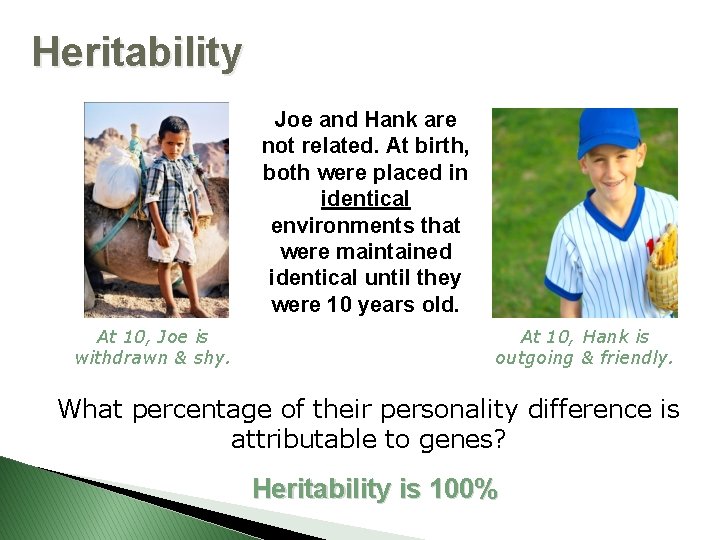 Heritability

Joe and Hank are not related. At birth, both were placed in identical environments that were maintained identical until they were 10 years old.

At 10, Joe is withdrawn & shy.

At 10, Hank is outgoing & friendly.

What percentage of their personality difference is attributable to genes?

Heritability is 100%